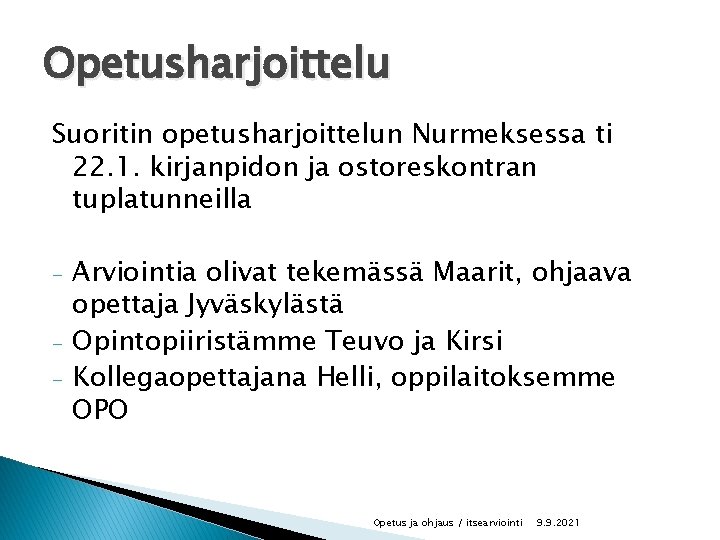 Opetusharjoittelu

Suoritin opetusharjoittelun Nurmeksessa ti 22.1. kirjanpidon ja ostoreskontran tuplatunneilla

- Arviointia olivat tekemässä Maarit, ohjaava opettaja Jyväskylästä
- Opintopiiristämme Teuvo ja Kirsi
- Kollegaopettajana Helli, oppilaitoksemme OPO

Opetus ja ohjaus / itsearviointi 9.9.2021